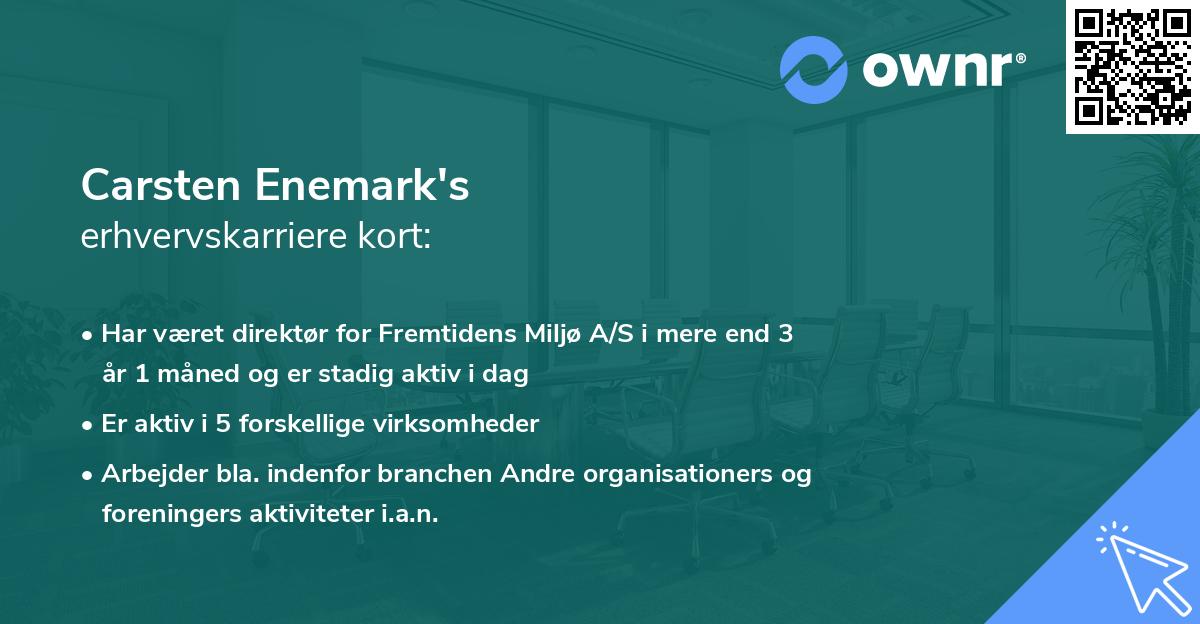 ownr®

Carsten Enemark's
erhvervskarriere kort:

• Har været direktør for Fremtidens Miljø A/S i mere end 3 år 1 måned og er stadig aktiv i dag

• Er aktiv i 5 forskellige virksomheder

• Arbejder bla. indenfor branchen Andre organisationers og foreningers aktiviteter i.a.n.